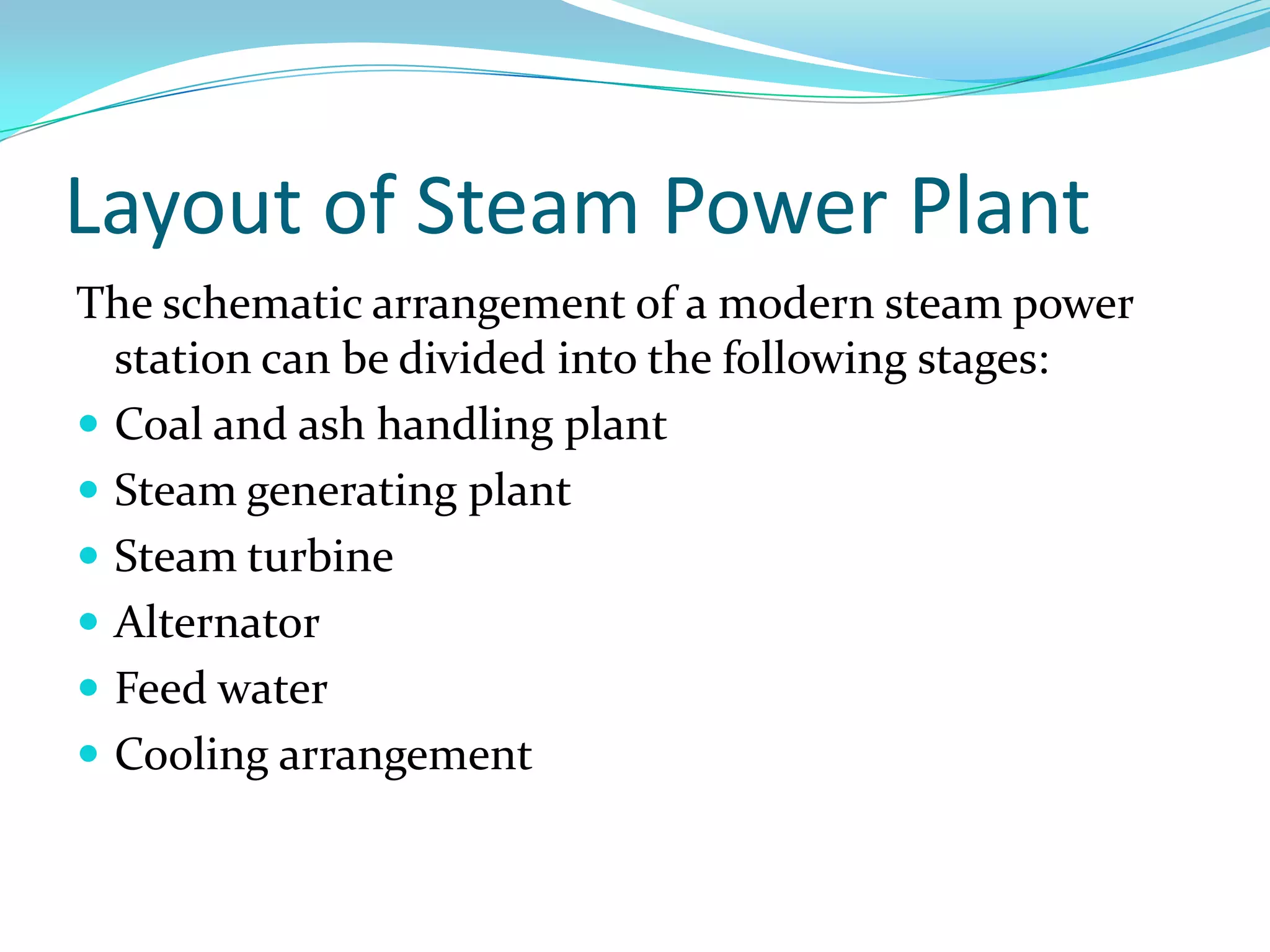 Layout of Steam Power Plant

The schematic arrangement of a modern steam power station can be divided into the following stages:

- Coal and ash handling plant
- Steam generating plant
- Steam turbine
- Alternator
- Feed water
- Cooling arrangement